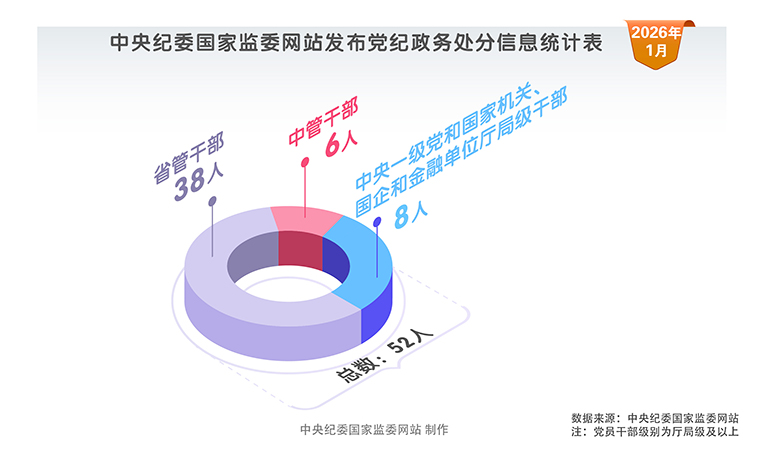 中央纪委国家监委网站发布党纪政务处分信息统计表

2026年
1月

省管干部
38人

中管干部
6人

中央一级党和国家机关、国企和金融单位厅局级干部
8人

总数：52人

中央纪委国家监委网站 制作

数据来源：中央纪委国家监委网站
注：党员干部级别为厅局级及以上